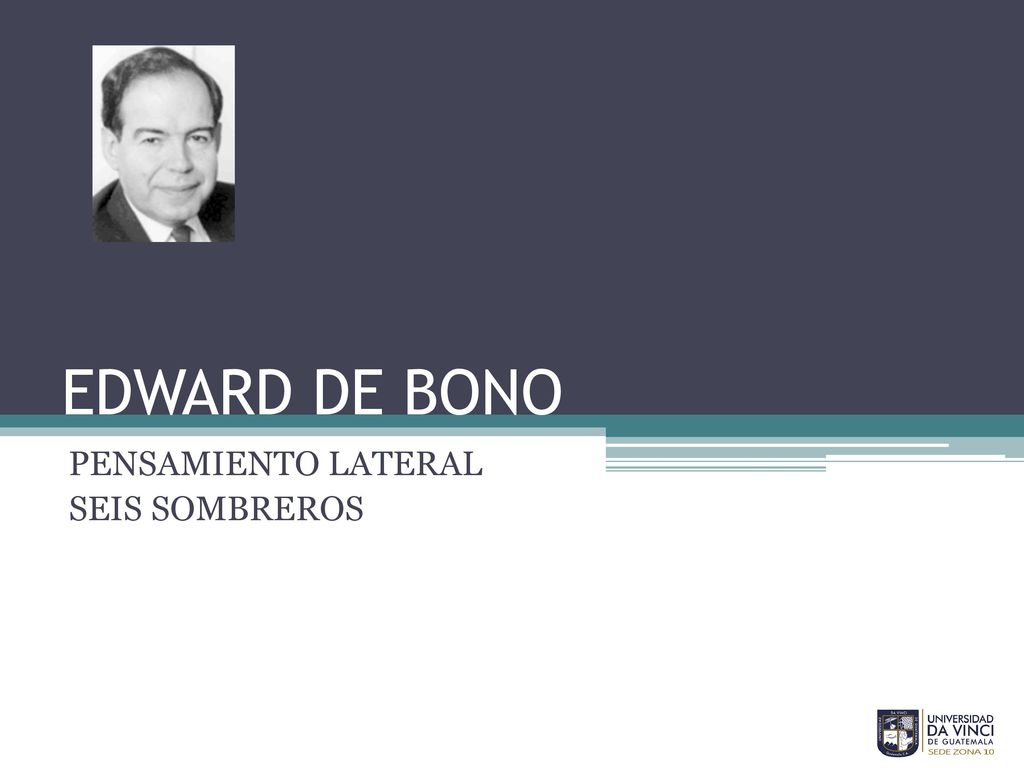 EDWARD DE BONO

PENSAMIENTO LATERAL
SEIS SOMBREROS

UNIVERSIDAD
DA VINCI
DE GUATEMALA
SEDE ZONA 10